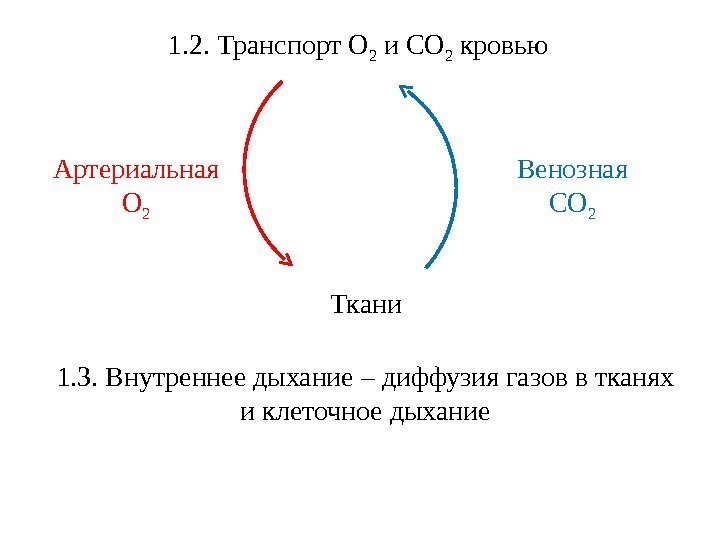 1.2. Транспорт $O_2$ и $CO_2$ кровью

Артериальная
$O_2$

Венозная
$CO_2$

Ткани

1.3. Внутреннее дыхание – диффузия газов в тканях и клеточное дыхание